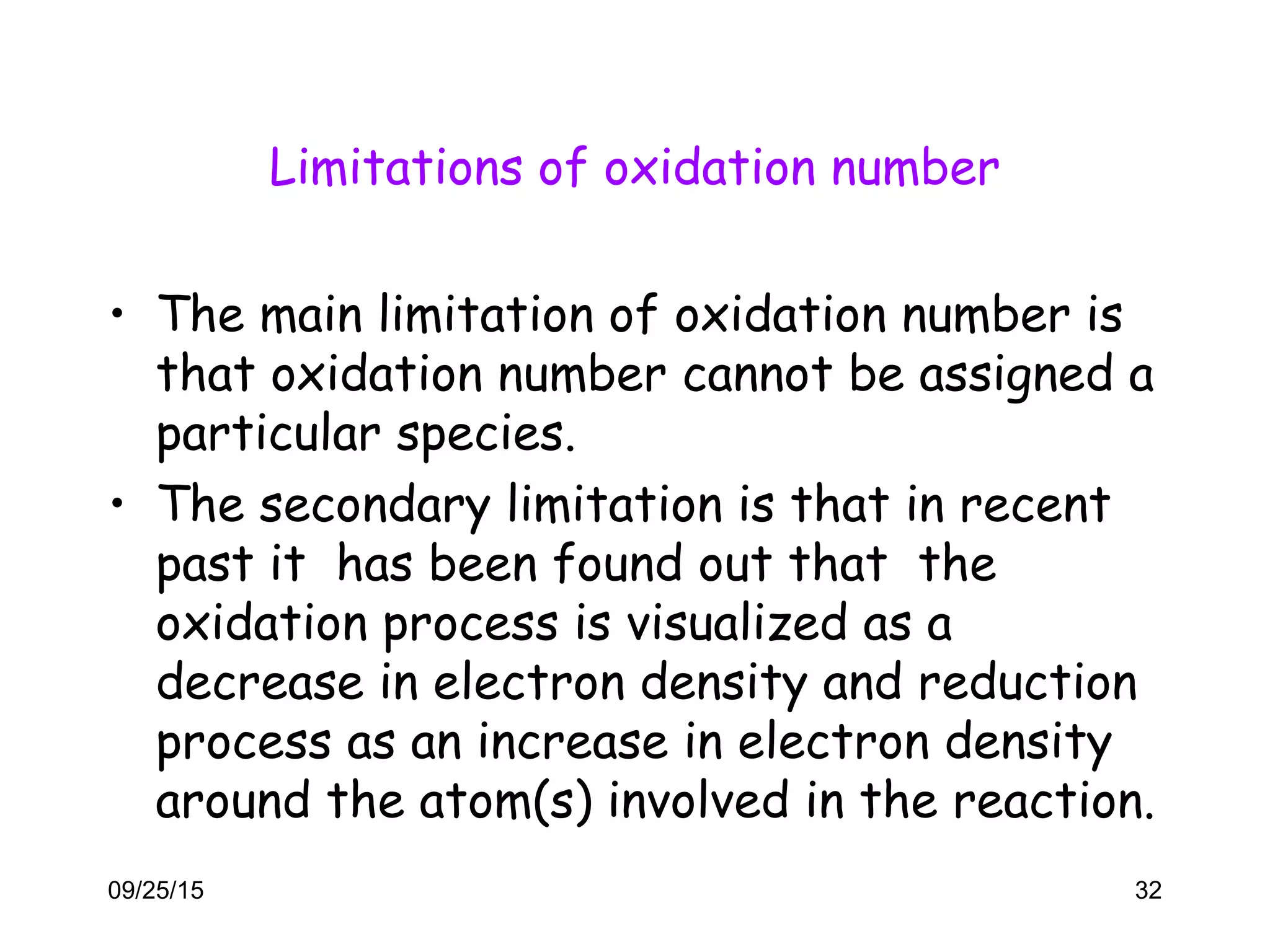 Limitations of oxidation number

• The main limitation of oxidation number is that oxidation number cannot be assigned a particular species.
• The secondary limitation is that in recent past it has been found out that the oxidation process is visualized as a decrease in electron density and reduction process as an increase in electron density around the atom(s) involved in the reaction.

09/25/15

32